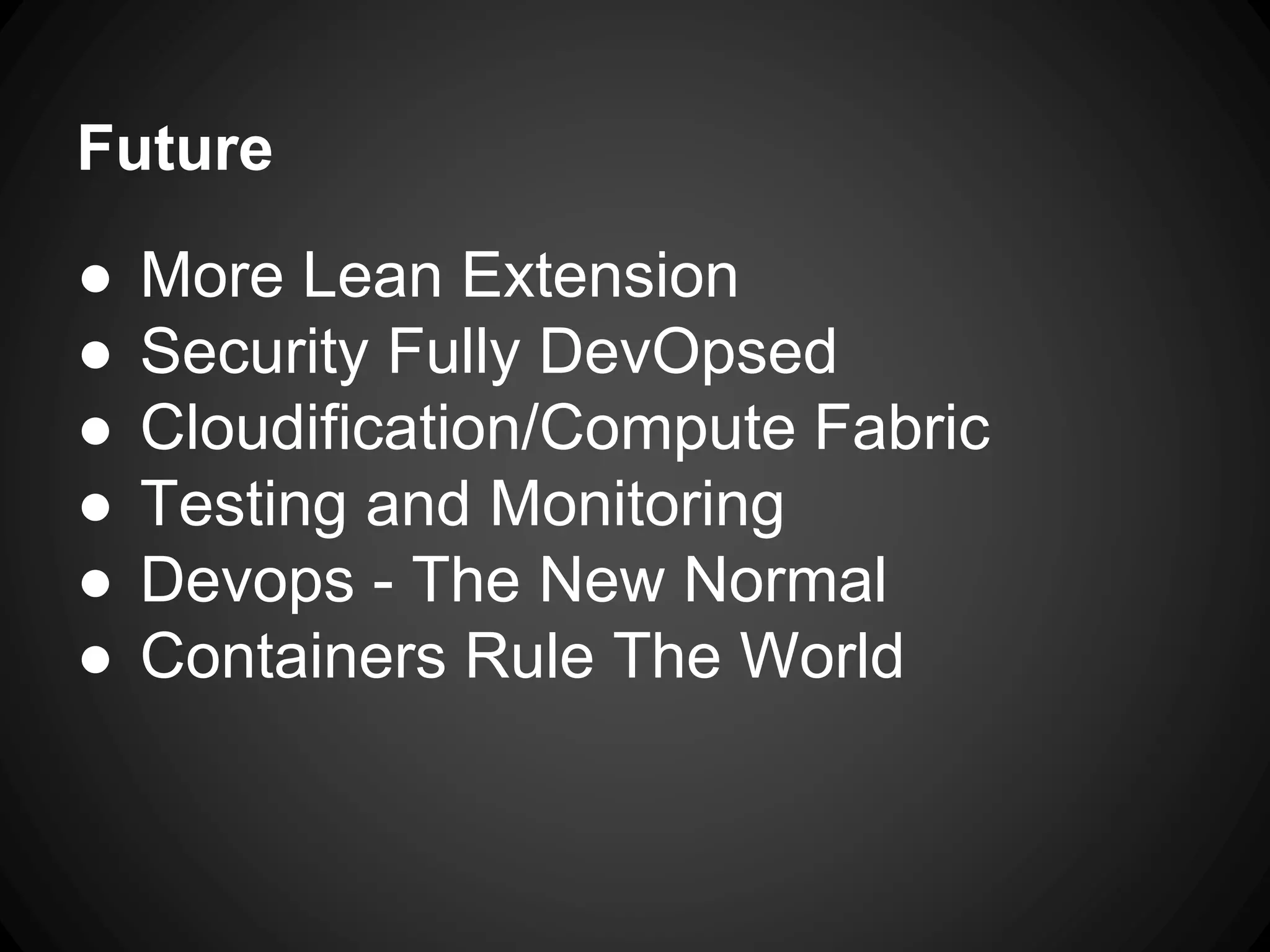 Future

● More Lean Extension
● Security Fully DevOpsed
● Cloudification/Compute Fabric
● Testing and Monitoring
● Devops - The New Normal
● Containers Rule The World